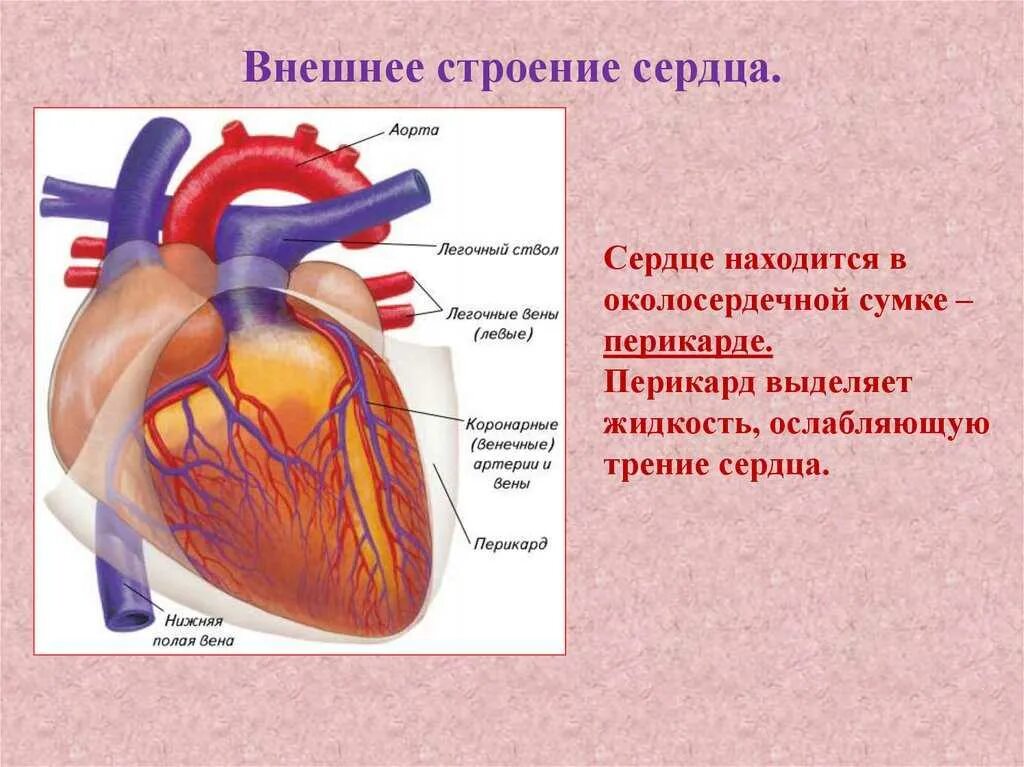 Внешнее строение сердца.

Аорта

Легочный ствол

Легочные вены (левые)

Коронарные (венечные) артерии и вены

Перикард

Нижняя полая вена

Сердце находится в околосердечной сумке – перикарде.
Перикард выделяет жидкость, ослабляющую трение сердца.